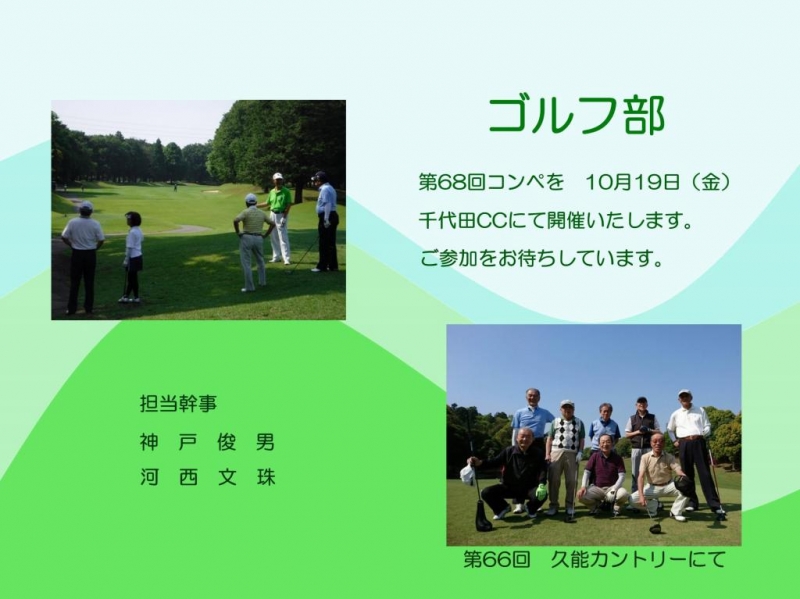 ゴルフ部

第68回コンペを　10月19日（金）
千代田CCにて開催いたします。
ご参加をお待ちしています。

担当幹事
神　戸　俊　男
河　西　文　珠

第66回　久能カントリーにて